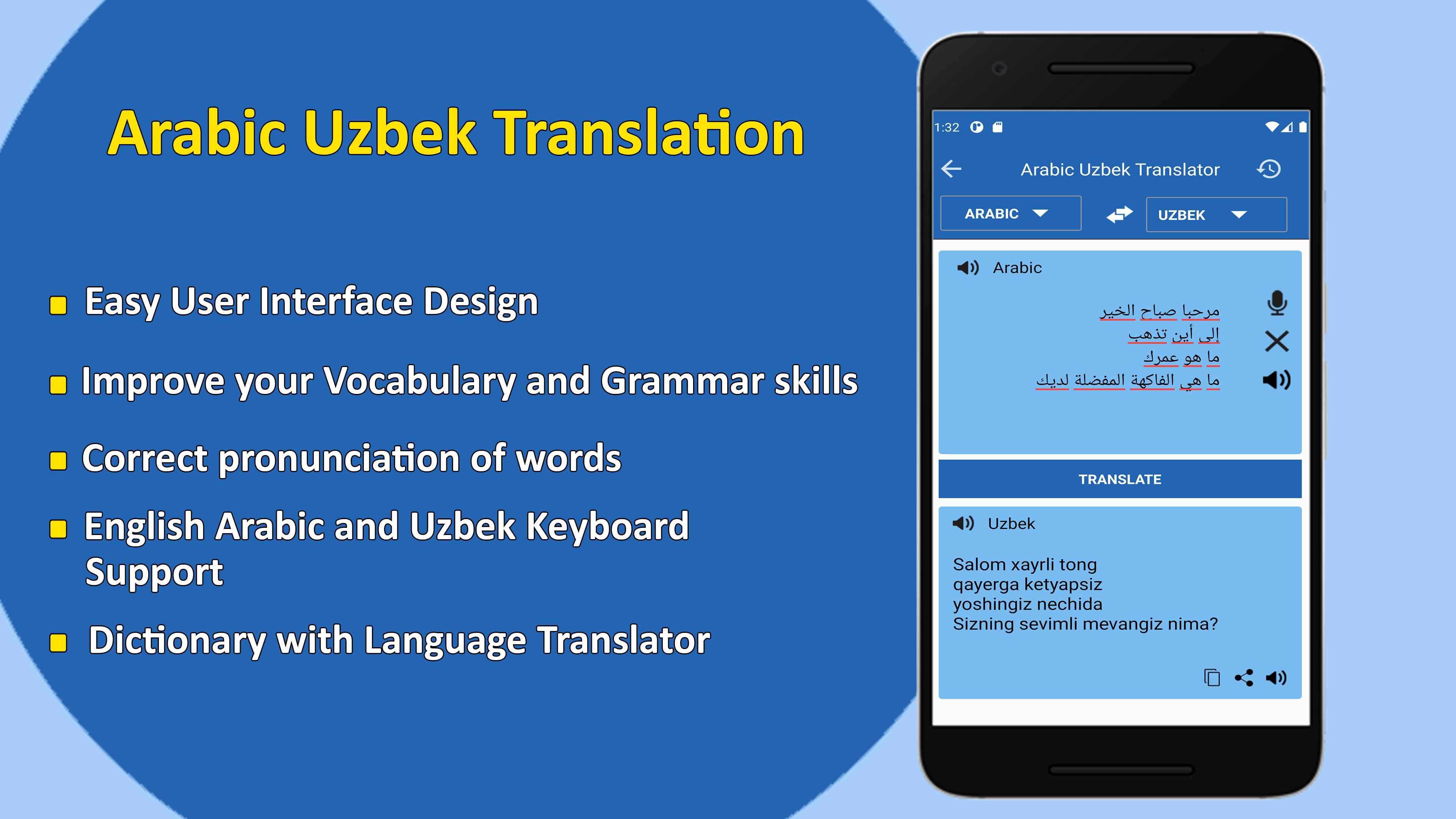 Arabic Uzbek Translation

Easy User Interface Design

Improve your Vocabulary and Grammar skills

Correct pronunciation of words

English Arabic and Uzbek Keyboard Support

Dictionary with Language Translator

1:32

Arabic Uzbek Translator

ARABIC

UZBEK

Arabic

مرحبا صباح الخير
إلى أين تذهب
ما هو عمرك
ما هي الفاكهة المفضلة لديك

TRANSLATE

Uzbek

Salom xayrli tong
qayerga ketyapsiz
yoshingiz nechida
Sizning sevimli mevangiz nima?